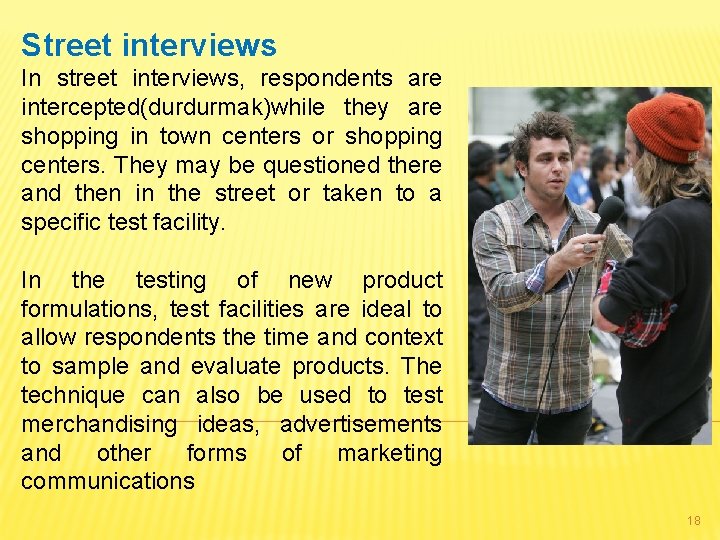 Street interviews

In street interviews, respondents are intercepted(durdurmak)while they are shopping in town centers or shopping centers. They may be questioned there and then in the street or taken to a specific test facility.

In the testing of new product formulations, test facilities are ideal to allow respondents the time and context to sample and evaluate products. The technique can also be used to test merchandising ideas, advertisements and other forms of marketing communications

18